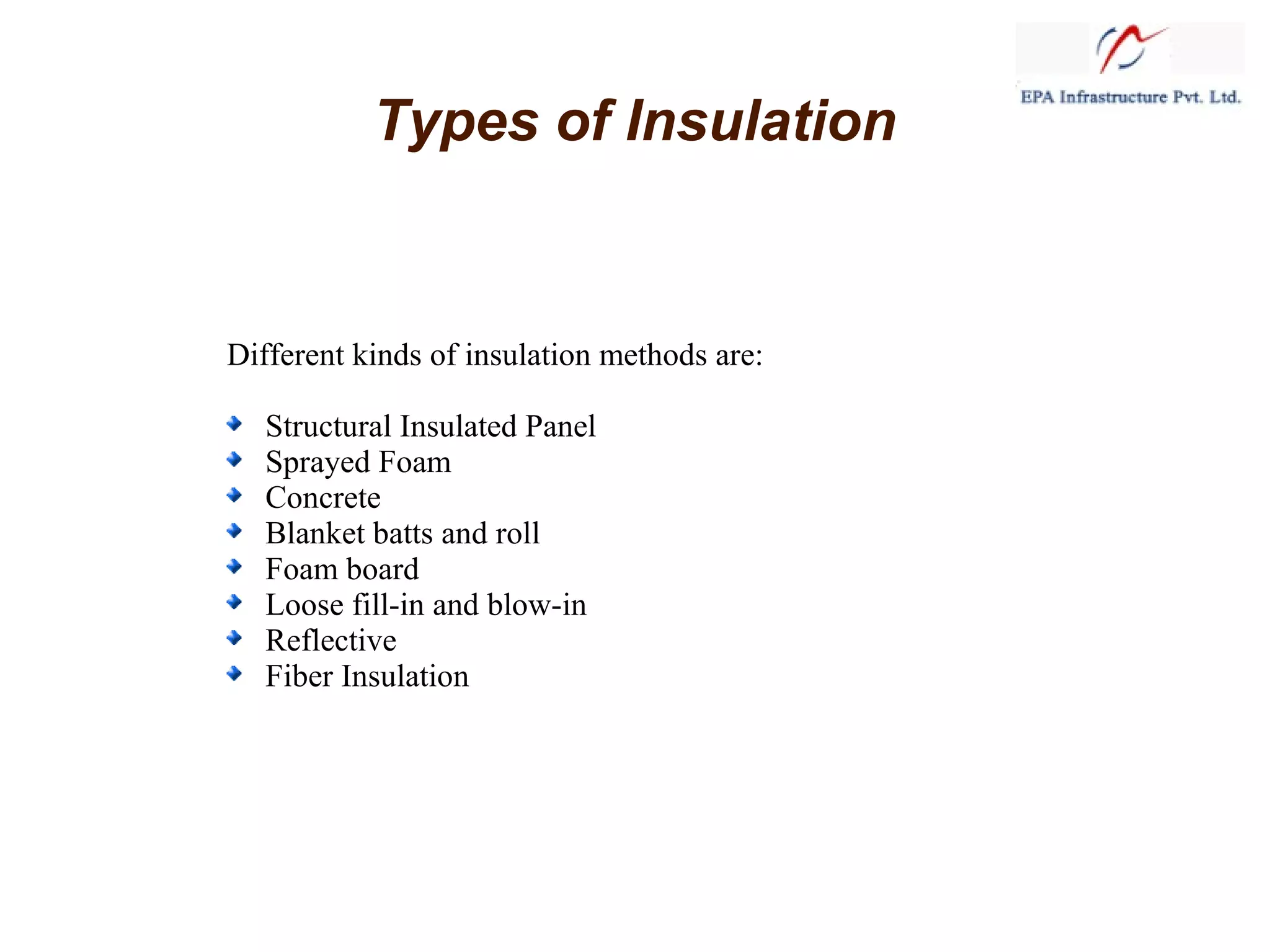 EPA Infrastructure Pvt. Ltd.

Types of Insulation

Different kinds of insulation methods are:

- Structural Insulated Panel
- Sprayed Foam
- Concrete
- Blanket batts and roll
- Foam board
- Loose fill-in and blow-in
- Reflective
- Fiber Insulation